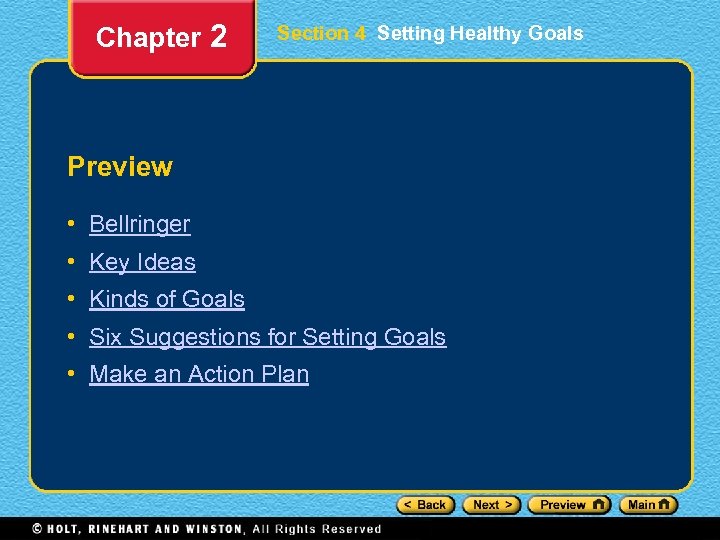 Chapter 2

Section 4 Setting Healthy Goals

Preview

• Bellringer
• Key Ideas
• Kinds of Goals
• Six Suggestions for Setting Goals
• Make an Action Plan

< Back Next > Preview Main

© HOLT, RINEHART AND WINSTON, All Rights Reserved